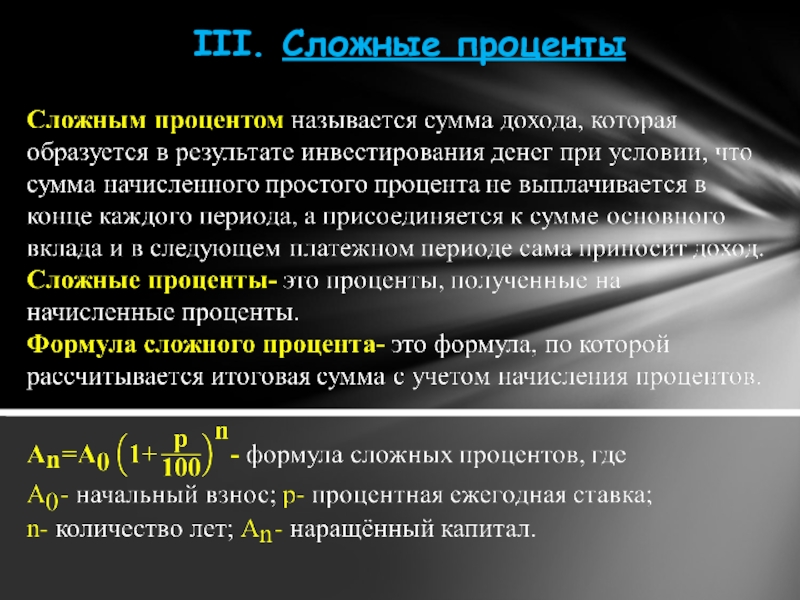 III. Сложные проценты

Сложным процентом называется сумма дохода, которая образуется в результате инвестирования денег при условии, что сумма начисленного простого процента не выплачивается в конце каждого периода, а присоединяется к сумме основного вклада и в следующем платежном периоде сама приносит доход.
Сложные проценты- это проценты, полученные на начисленные проценты.
Формула сложного процента- это формула, по которой рассчитывается итоговая сумма с учетом начисления процентов.

$A_n=A_0\left(1+\frac{p}{100}\right)^n$ - формула сложных процентов, где
$A_0$- начальный взнос; p- процентная ежегодная ставка;
n- количество лет; $A_n$- наращённый капитал.